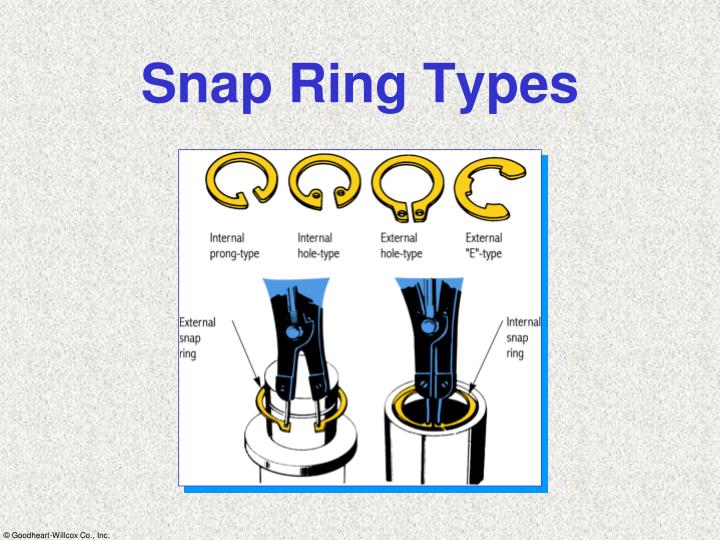 Snap Ring Types

Internal prong-type

Internal hole-type

External hole-type

External "E"-type

External snap ring

Internal snap ring

© Goodheart-Willcox Co., Inc.